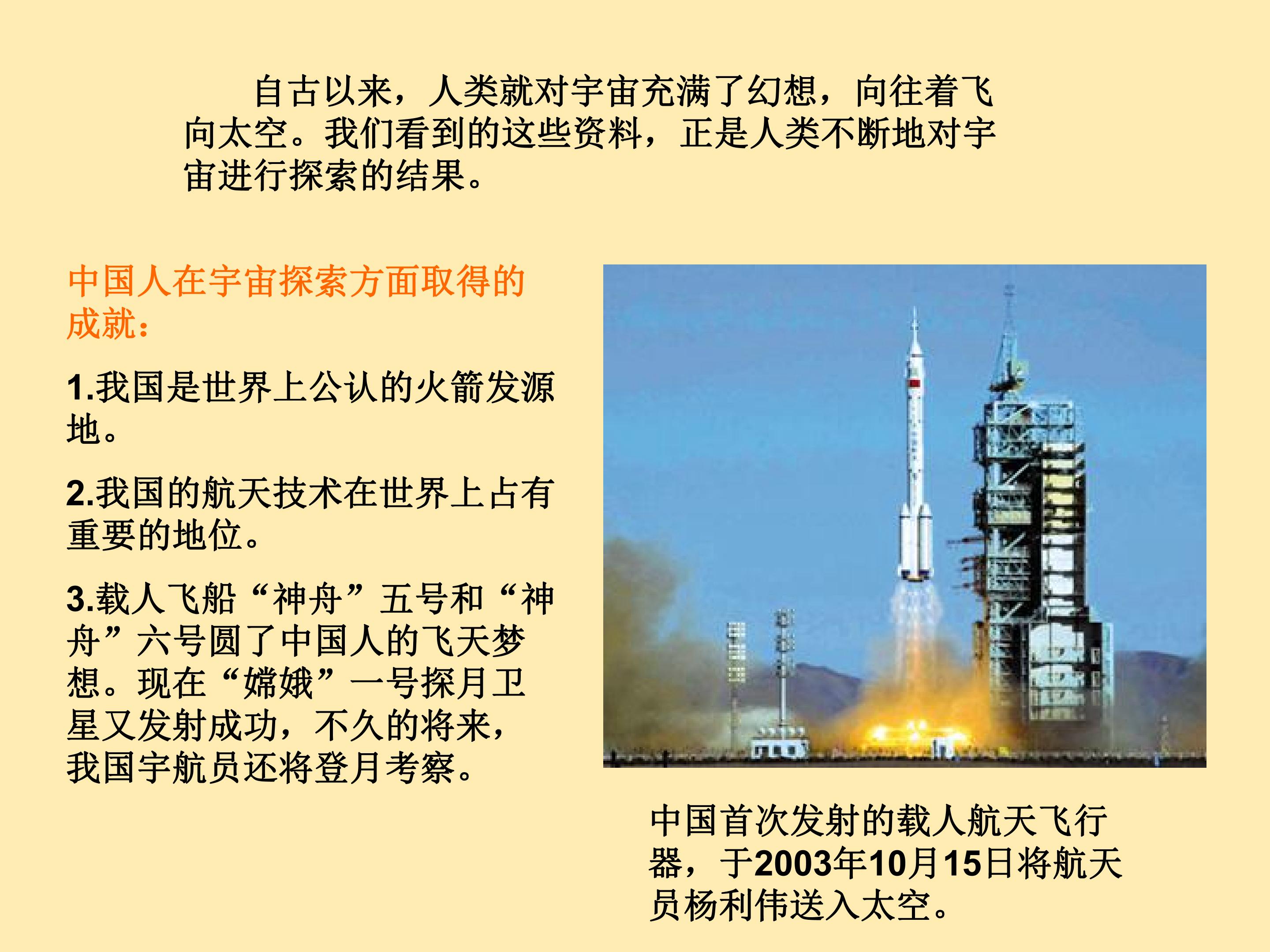 自古以来，人类就对宇宙充满了幻想，向往着飞向太空。我们看到的这些资料，正是人类不断地对宇宙进行探索的结果。

中国人在宇宙探索方面取得的成就：

1.我国是世界上公认的火箭发源地。

2.我国的航天技术在世界上占有重要的地位。

3.载人飞船“神舟”五号和“神舟”六号圆了中国人的飞天梦想。现在“嫦娥”一号探月卫星又发射成功，不久的将来，我国宇航员还将登月考察。

中国首次发射的载人航天飞行器，于2003年10月15日将航天员杨利伟送入太空。